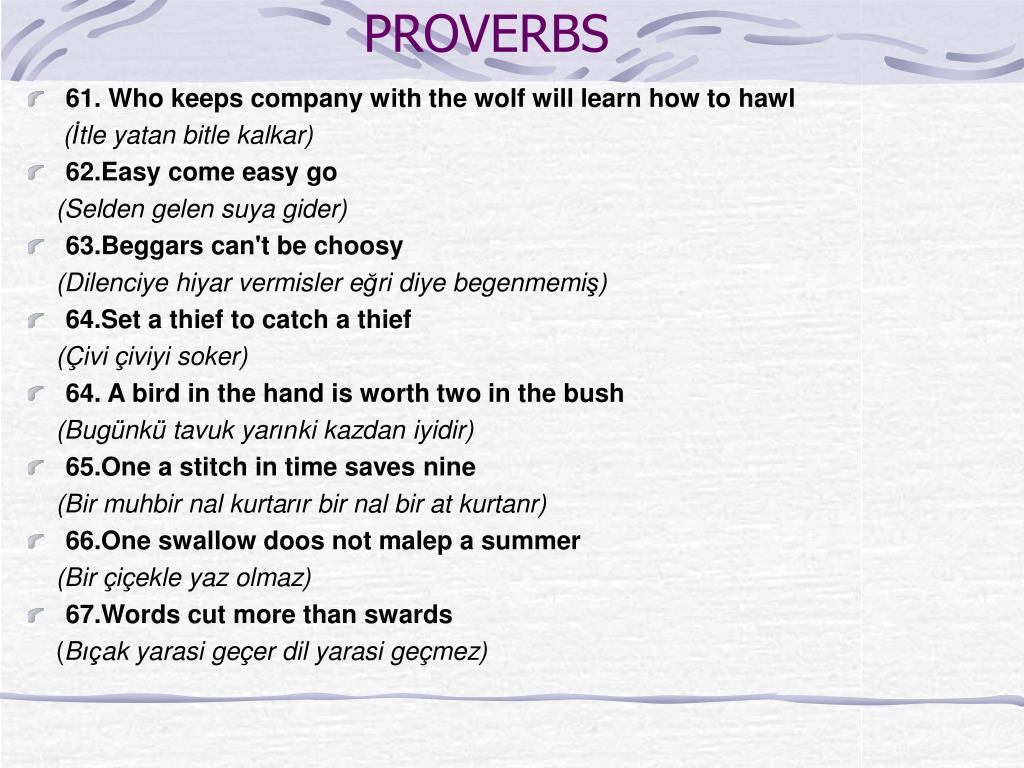 PROVERBS

61. Who keeps company with the wolf will learn how to hawl
(İtle yatan bitle kalkar)

62.Easy come easy go
(Selden gelen suya gider)

63.Beggars can't be choosy
(Dilenciye hiyar vermisler eğri diye begenmemiş)

64.Set a thief to catch a thief
(Çivi çiviyi soker)

64. A bird in the hand is worth two in the bush
(Bugünkü tavuk yarınki kazdan iyidir)

65.One a stitch in time saves nine
(Bir muhbir nal kurtarır bir nal bir at kurtanr)

66.One swallow doos not malep a summer
(Bir çiçekle yaz olmaz)

67.Words cut more than swards
(Bıçak yarasi geçer dil yarasi geçmez)